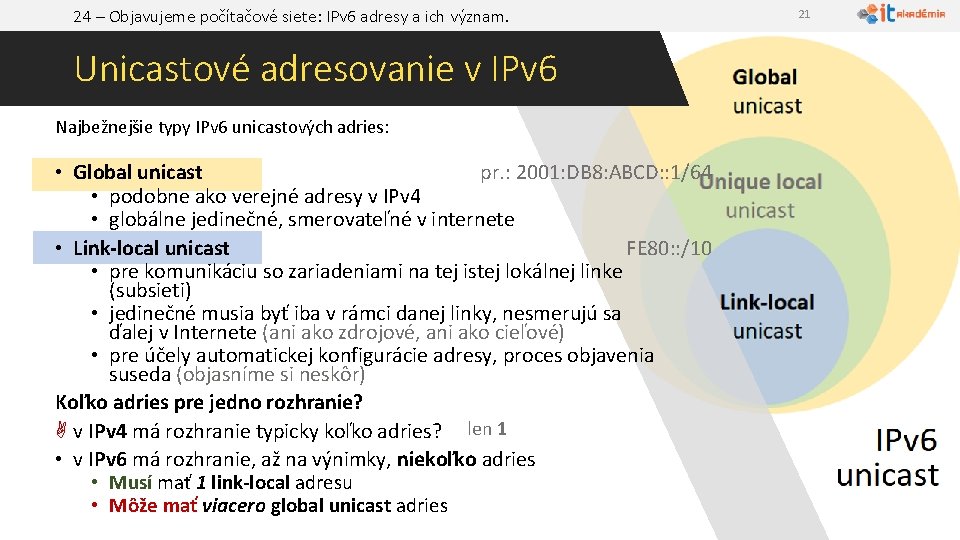 24 – Objavujeme počítačové siete: IPv6 adresy a ich význam.

21

it AKADÉMIA

Unicastové adresovanie v IPv6

Najbežnejšie typy IPv6 unicastových adries:

• Global unicast pr.: 2001:DB8:ABCD::1/64
  • podobne ako verejné adresy v IPv4
  • globálne jedinečné, smerovateľné v internete
• Link-local unicast FE80::/10
  • pre komunikáciu so zariadeniami na tej istej lokálnej linke (subsieti)
  • jedinečné musia byť iba v rámci danej linky, nesmerujú sa ďalej v Internete (ani ako zdrojové, ani ako cieľové)
  • pre účely automatickej konfigurácie adresy, proces objavenia suseda (objasníme si neskôr)

Koľko adries pre jedno rozhranie?
• v IPv4 má rozhranie typicky koľko adries? len 1
• v IPv6 má rozhranie, až na výnimky, niekoľko adries
  • Musí mať 1 link-local adresu
  • Môže mať viacero global unicast adries

Global unicast

Unique local unicast

Link-local unicast

IPv6 unicast